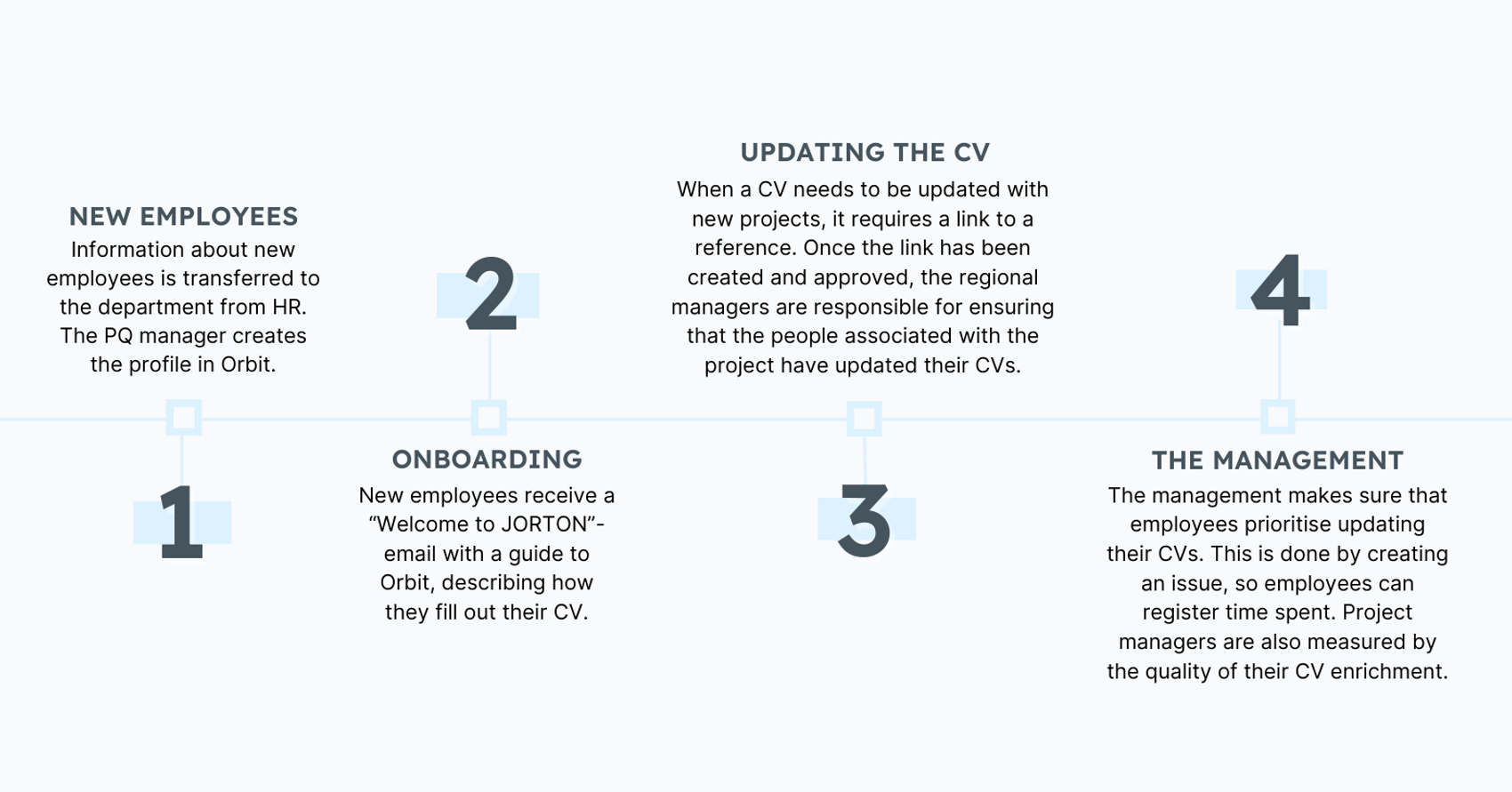 NEW EMPLOYEES
Information about new employees is transferred to the department from HR. The PQ manager creates the profile in Orbit.

1

2

ONBOARDING
New employees receive a “Welcome to JORTON”-email with a guide to Orbit, describing how they fill out their CV.

UPDATING THE CV
When a CV needs to be updated with new projects, it requires a link to a reference. Once the link has been created and approved, the regional managers are responsible for ensuring that the people associated with the project have updated their CVs.

3

4

THE MANAGEMENT
The management makes sure that employees prioritise updating their CVs. This is done by creating an issue, so employees can register time spent. Project managers are also measured by the quality of their CV enrichment.